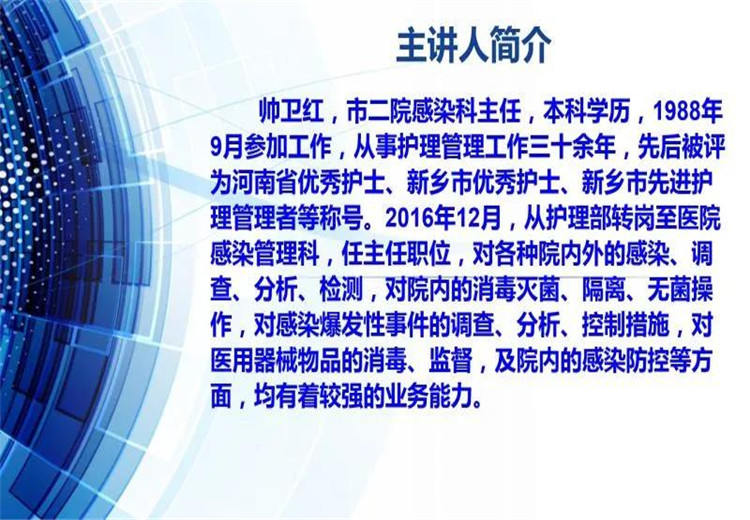 主讲人简介

帅卫红，市二院感染科主任，本科学历，1988年9月参加工作，从事护理管理工作三十余年，先后被评为河南省优秀护士、新乡市优秀护士、新乡市先进护理管理者等称号。2016年12月，从护理部转岗至医院感染管理科，任主任职位，对各种院内外的感染、调查、分析、检测，对院内的消毒灭菌、隔离、无菌操作，对感染爆发性事件的调查、分析、控制措施，对医用器械物品的消毒、监督，及院内的感染防控等方面，均有着较强的业务能力。